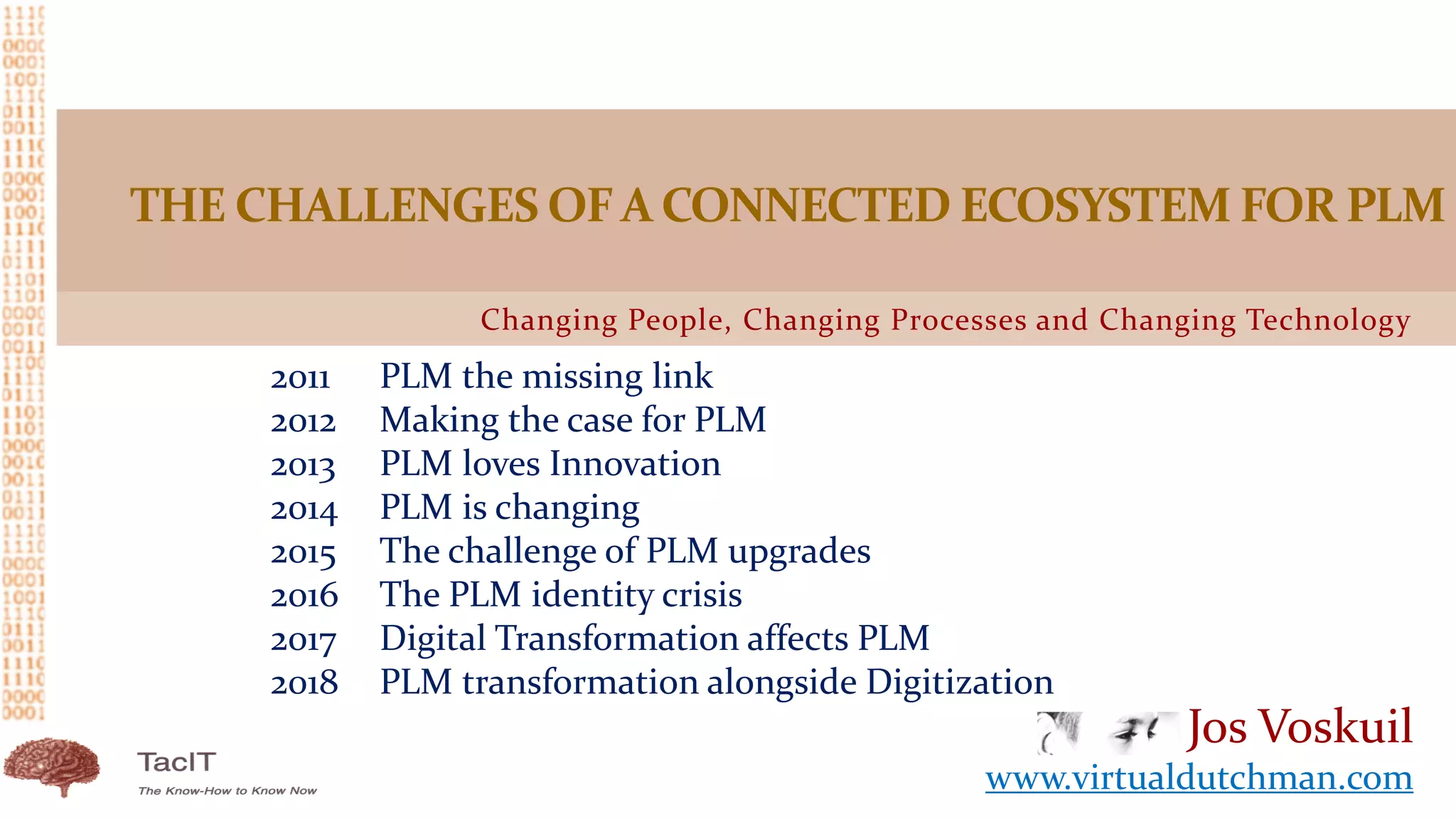 THE CHALLENGES OF A CONNECTED ECOSYSTEM FOR PLM

Changing People, Changing Processes and Changing Technology

2011 PLM the missing link
2012 Making the case for PLM
2013 PLM loves Innovation
2014 PLM is changing
2015 The challenge of PLM upgrades
2016 The PLM identity crisis
2017 Digital Transformation affects PLM
2018 PLM transformation alongside Digitization

Jos Voskuil
www.virtualdutchman.com

TacIT
The Know-How to Know Now